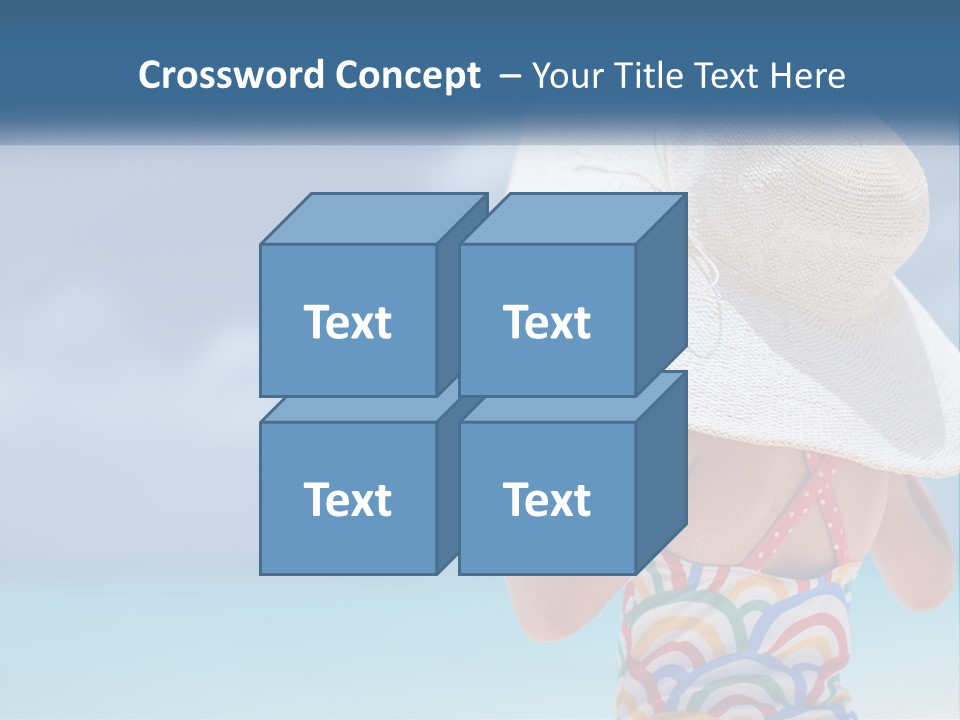 Crossword Concept – Your Title Text Here

Text

Text

Text

Text